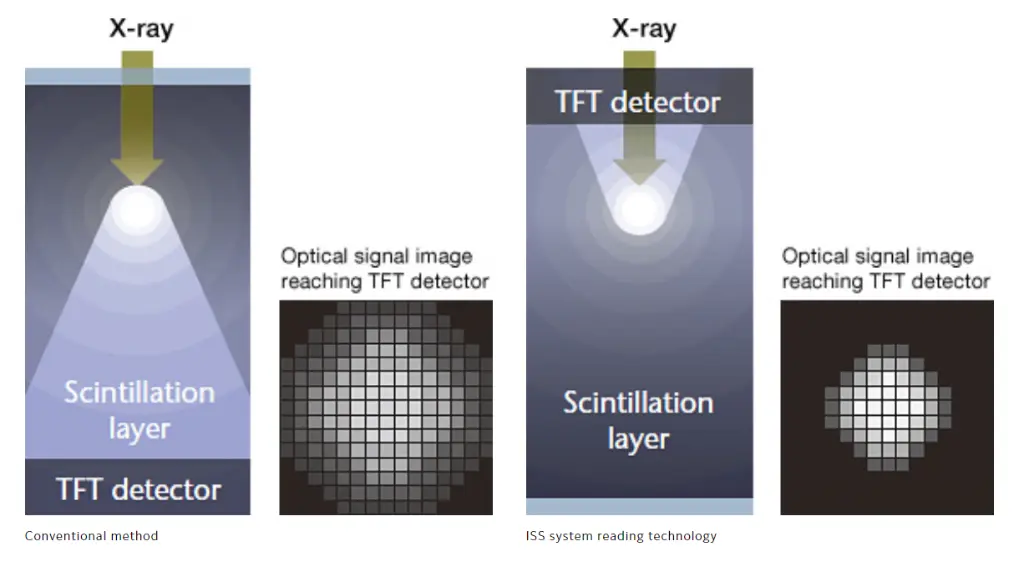 X-ray

Scintillation layer

TFT detector

Optical signal image reaching TFT detector

Conventional method

X-ray

TFT detector

Scintillation layer

Optical signal image reaching TFT detector

ISS system reading technology